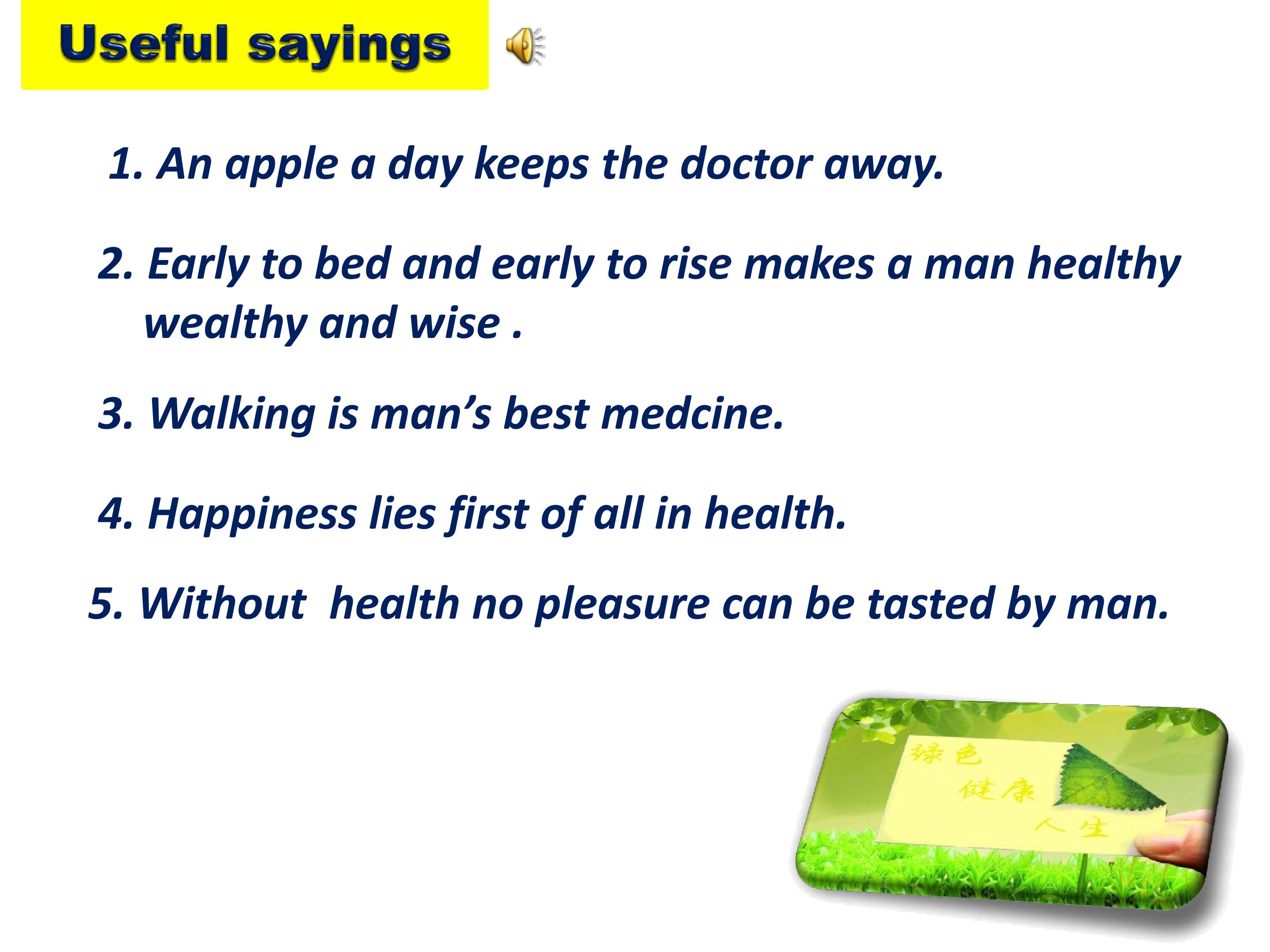 Useful sayings

1. An apple a day keeps the doctor away.

2. Early to bed and early to rise makes a man healthy wealthy and wise .

3. Walking is man's best medcine.

4. Happiness lies first of all in health.

5. Without health no pleasure can be tasted by man.

绿色
健康
人生